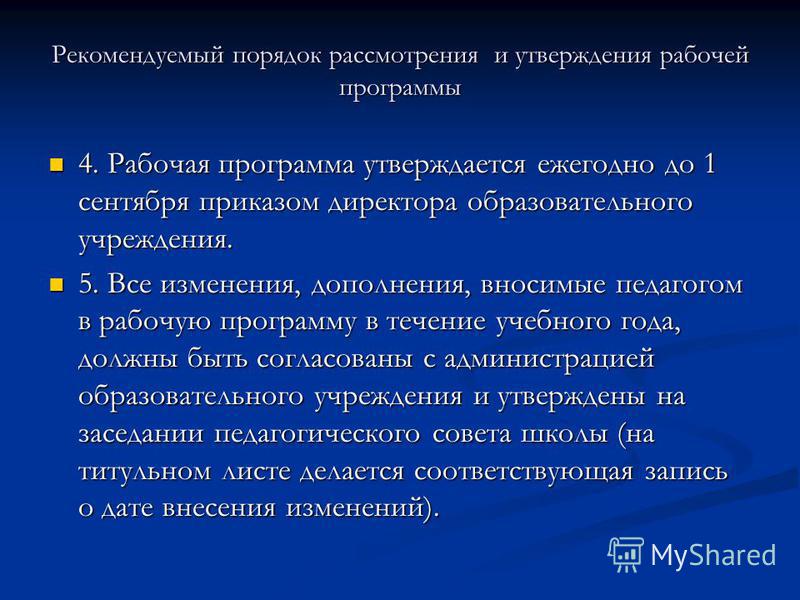 Рекомендуемый порядок рассмотрения и утверждения рабочей программы

4. Рабочая программа утверждается ежегодно до 1 сентября приказом директора образовательного учреждения.

5. Все изменения, дополнения, вносимые педагогом в рабочую программу в течение учебного года, должны быть согласованы с администрацией образовательного учреждения и утверждены на заседании педагогического совета школы (на титульном листе делается соответствующая запись о дате внесения изменений).

MyShared